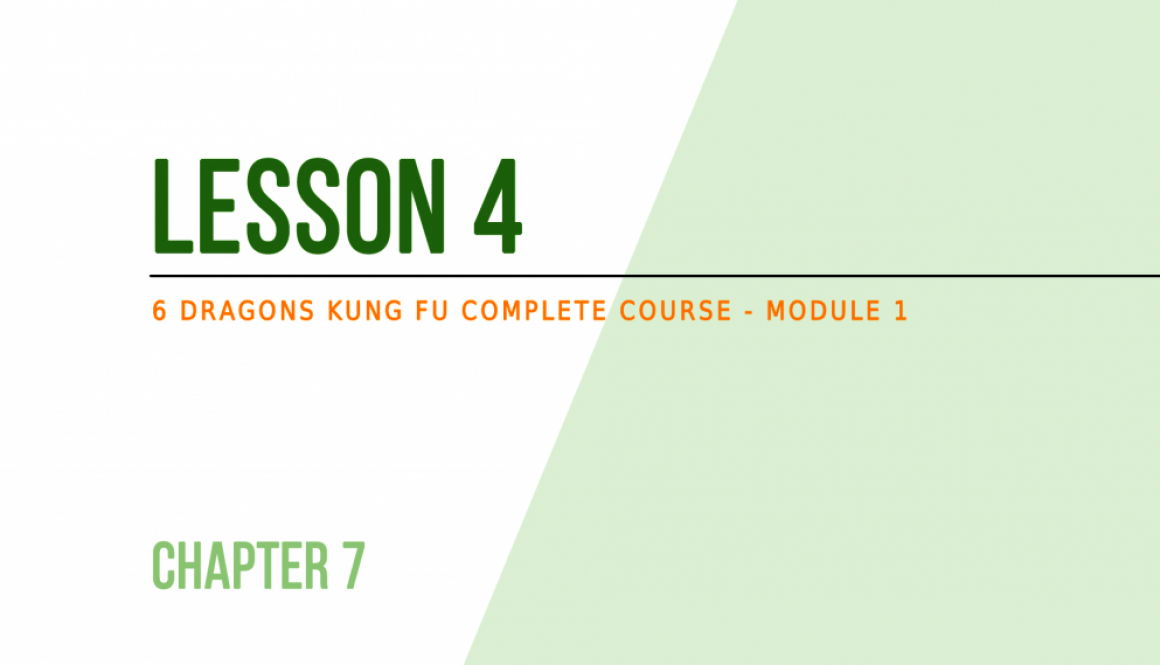 LESSON 4

6 DRAGONS KUNG FU COMPLETE COURSE - MODULE 1

CHAPTER 7